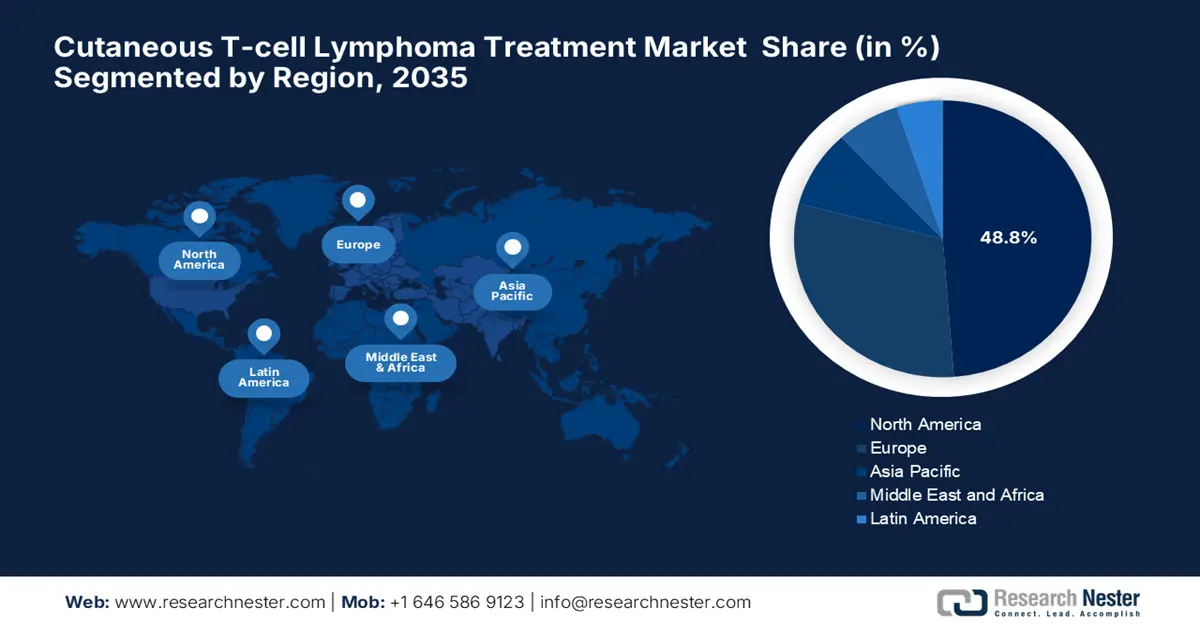 Cutaneous T-cell Lymphoma Treatment Market Share (in %) Segmented by Region, 2035

North America

Europe

Asia Pacific

Latin America

Middle East & Africa

48.8%

North America
Europe
Asia Pacific
Middle East and Africa
Latin America

Web: www.researchnester.com | Mob: +1 646 586 9123 | info@researchnester.com

Research Nester
Connect. Lead. Accomplish